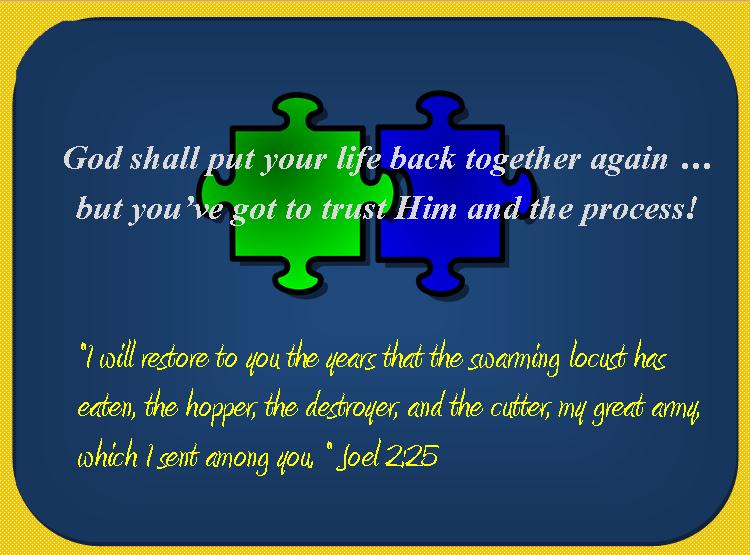 God shall put your life back together again … but you've got to trust Him and the process!

"I will restore to you the years that the swarming locust has eaten, the hopper, the destroyer, and the cutter, my great army, which I sent among you. " Joel 2:25